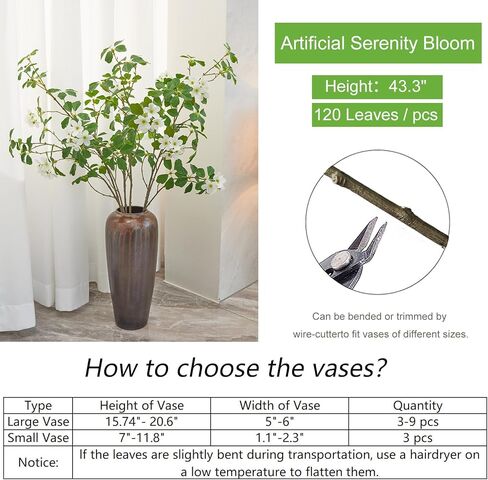 Artificial Serenity Bloom

Height：43.3"

120 Leaves / pcs

Can be bended or trimmed by wire-cutterto fit vases of different sizes.

How to choose the vases?

| Type | Height of Vase | Width of Vase | Quantity |
|---|---|---|---|
| Large Vase | 15.74"- 20.6" | 5"-6" | 3-9 pcs |
| Small Vase | 7"-11.8" | 1.1"-2.3" | 3 pcs |
| Notice: | If the leaves are slightly bent during transportation, use a hairdryer on a low temperature to flatten them. | | |